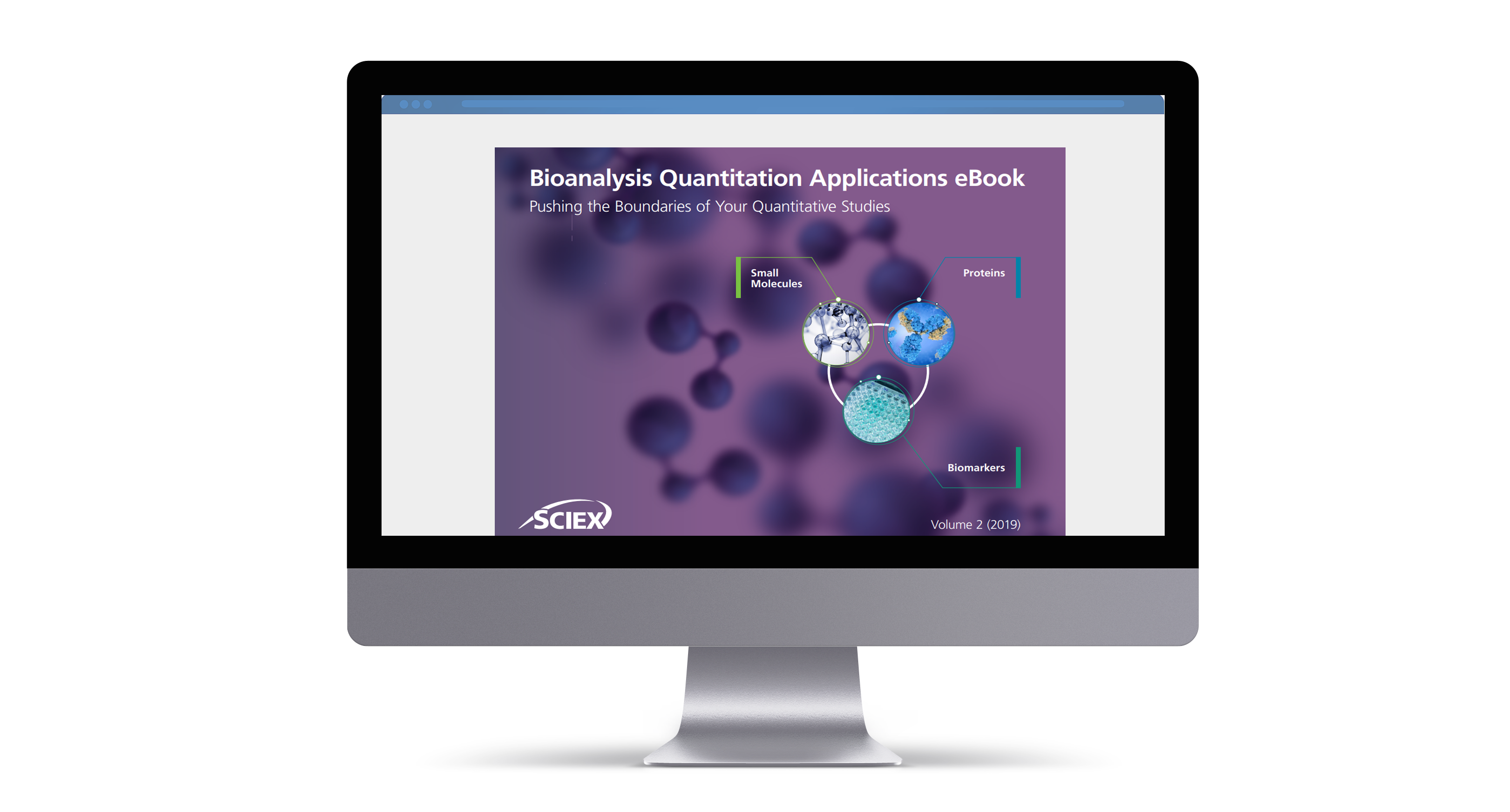 Bioanalysis Quantitation Applications eBook
Pushing the Boundaries of Your Quantitative Studies

Small Molecules

Proteins

Biomarkers

SCIEX

Volume 2 (2019)